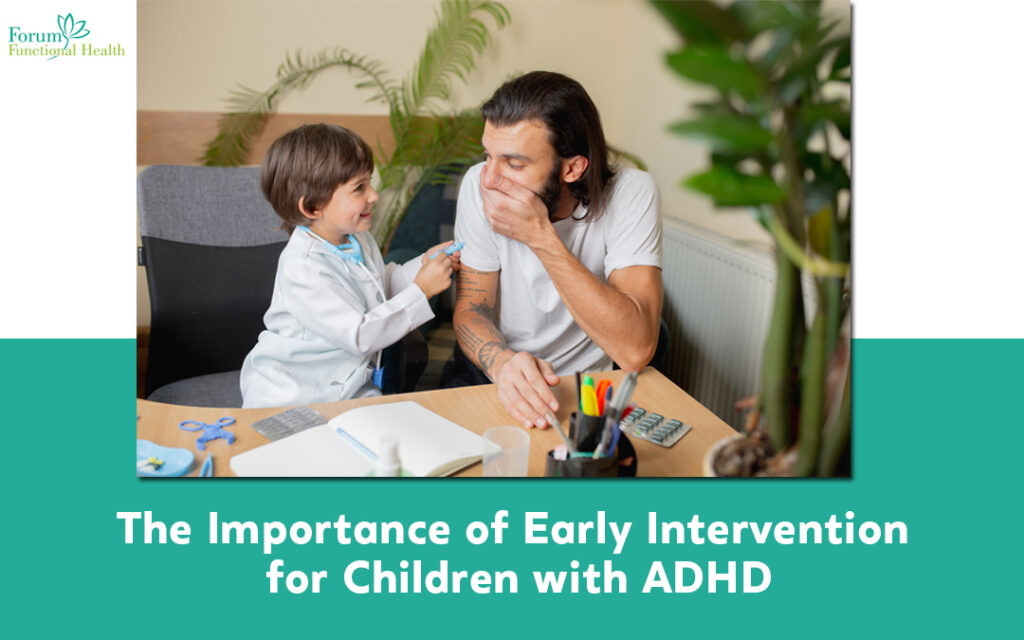 Forum Functional Health

The Importance of Early Intervention for Children with ADHD